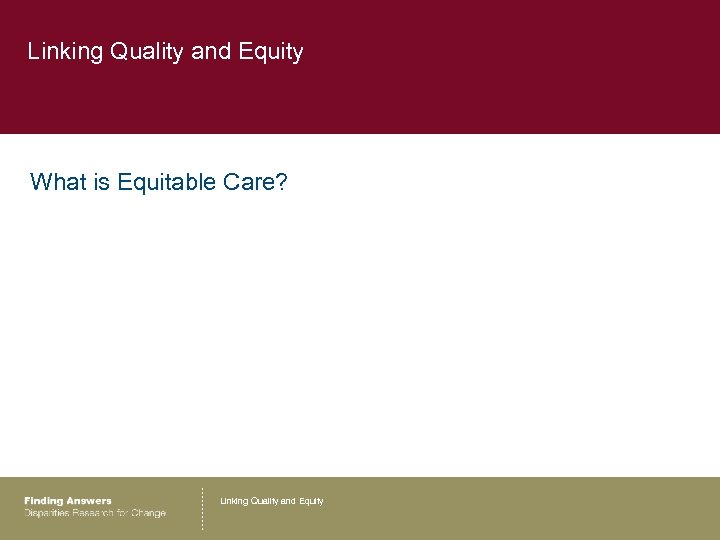 Linking Quality and Equity

What is Equitable Care?

Finding Answers
Disparities Research for Change

Linking Quality and Equity